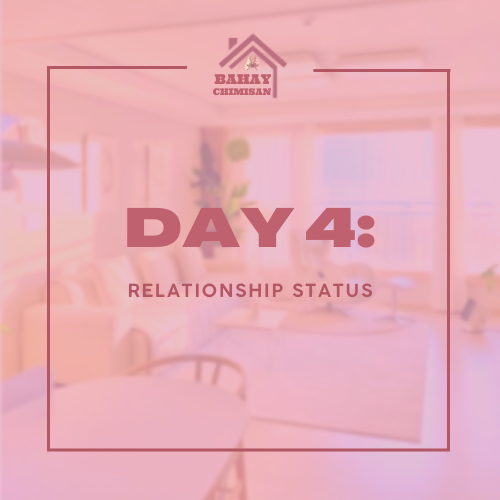 BAHAY CHIMISAN

DAY 4:

RELATIONSHIP STATUS